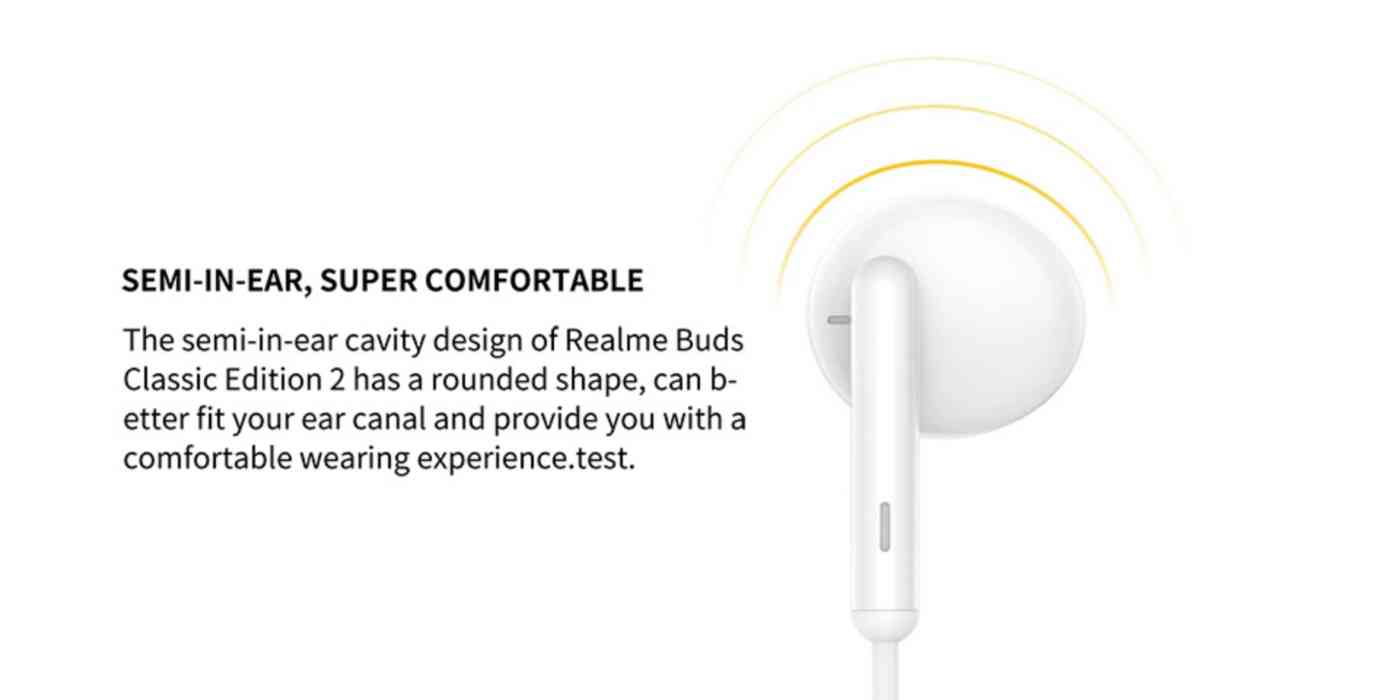 SEMI-IN-EAR, SUPER COMFORTABLE

The semi-in-ear cavity design of Realme Buds Classic Edition 2 has a rounded shape, can better fit your ear canal and provide you with a comfortable wearing experience.test.